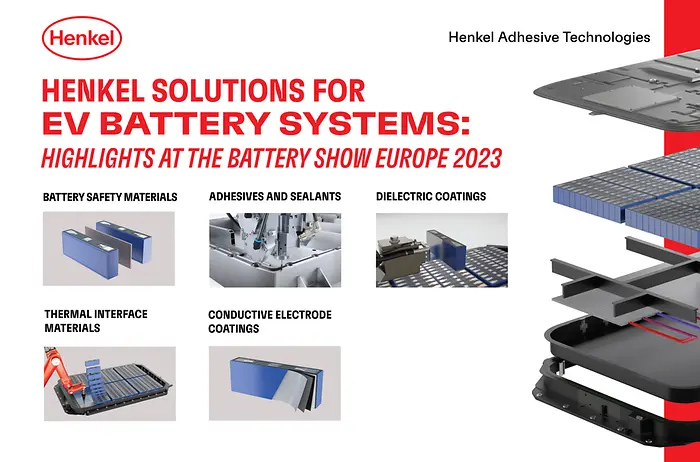 Henkel

Henkel Adhesive Technologies

HENKEL SOLUTIONS FOR EV BATTERY SYSTEMS: HIGHLIGHTS AT THE BATTERY SHOW EUROPE 2023

BATTERY SAFETY MATERIALS

ADHESIVES AND SEALANTS

DIELECTRIC COATINGS

THERMAL INTERFACE MATERIALS

CONDUCTIVE ELECTRODE COATINGS